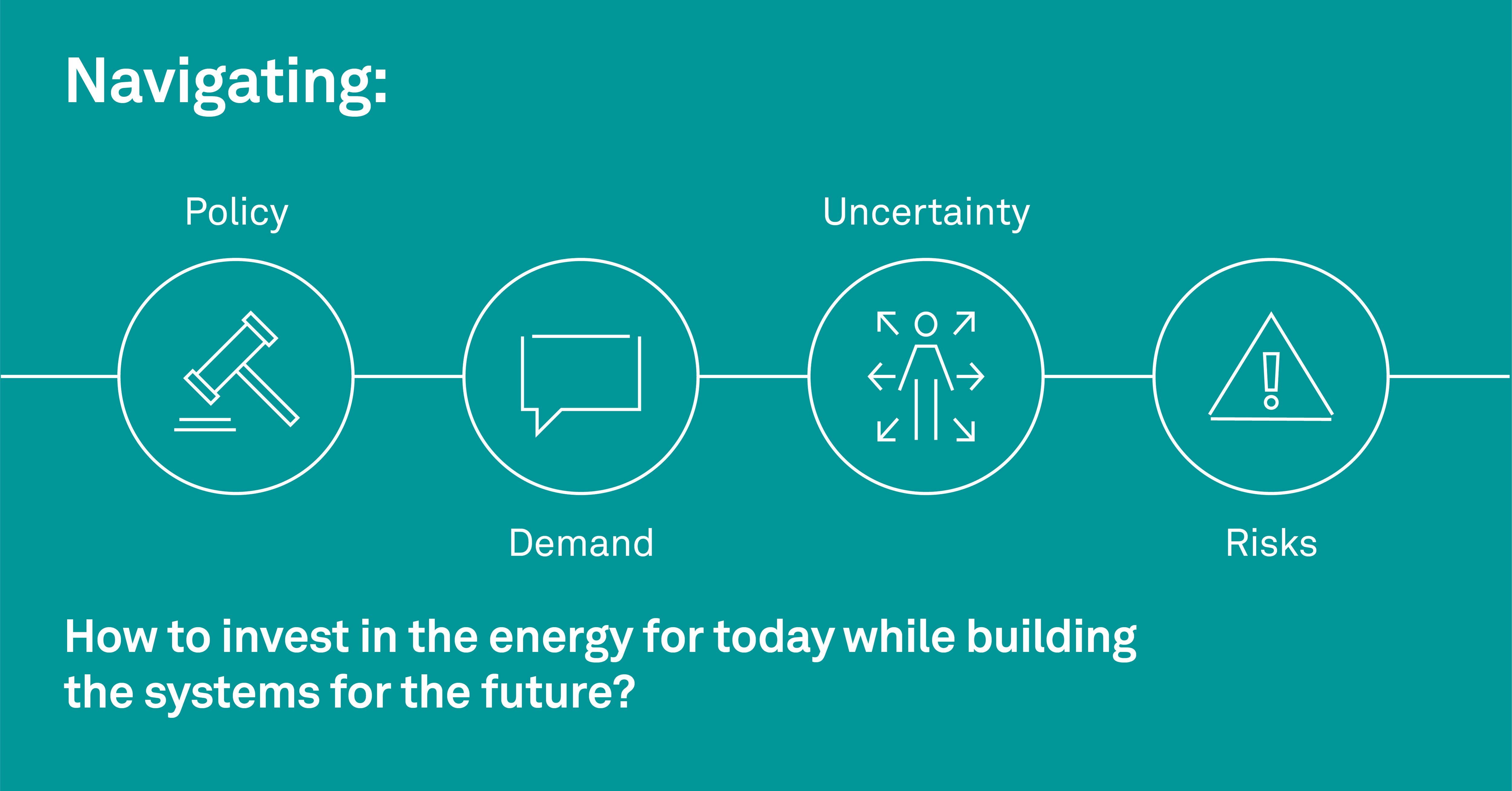 Navigating:

Policy

Demand

Uncertainty

Risks

How to invest in the energy for today while building the systems for the future?